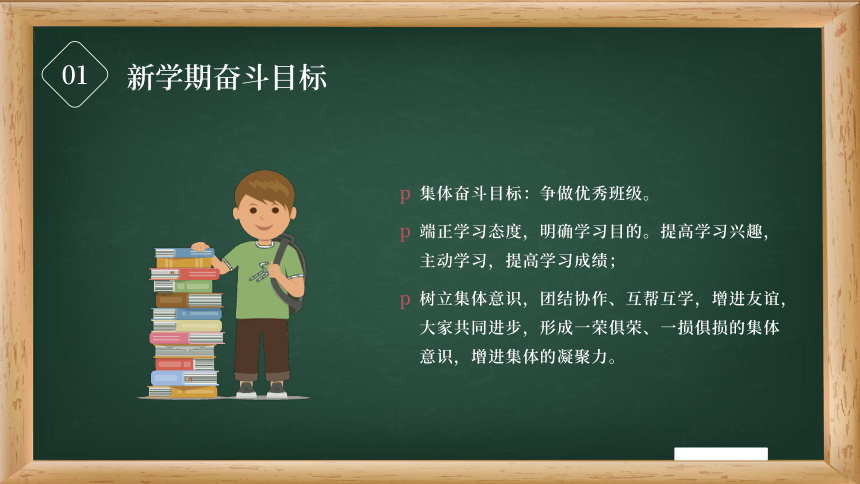 01

新学期奋斗目标

p 集体奋斗目标：争做优秀班级。

p 端正学习态度，明确学习目的。提高学习兴趣，主动学习，提高学习成绩；

p 树立集体意识，团结协作、互帮互学，增进友谊，大家共同进步，形成一荣俱荣、一损俱损的集体意识，增进集体的凝聚力。